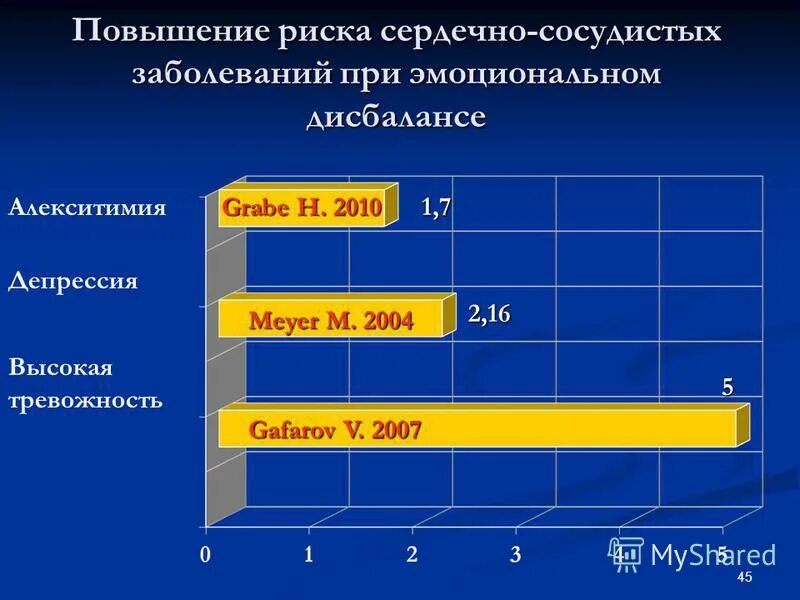 Повышение риска сердечно-сосудистых заболеваний при эмоциональном дисбалансе

Алекситимия
Grabe H. 2010
1,7

Депрессия
Meyer M. 2004
2,16

Высокая тревожность
Gafarov V. 2007
5

0
1
2
3
4
5

MyShared

45